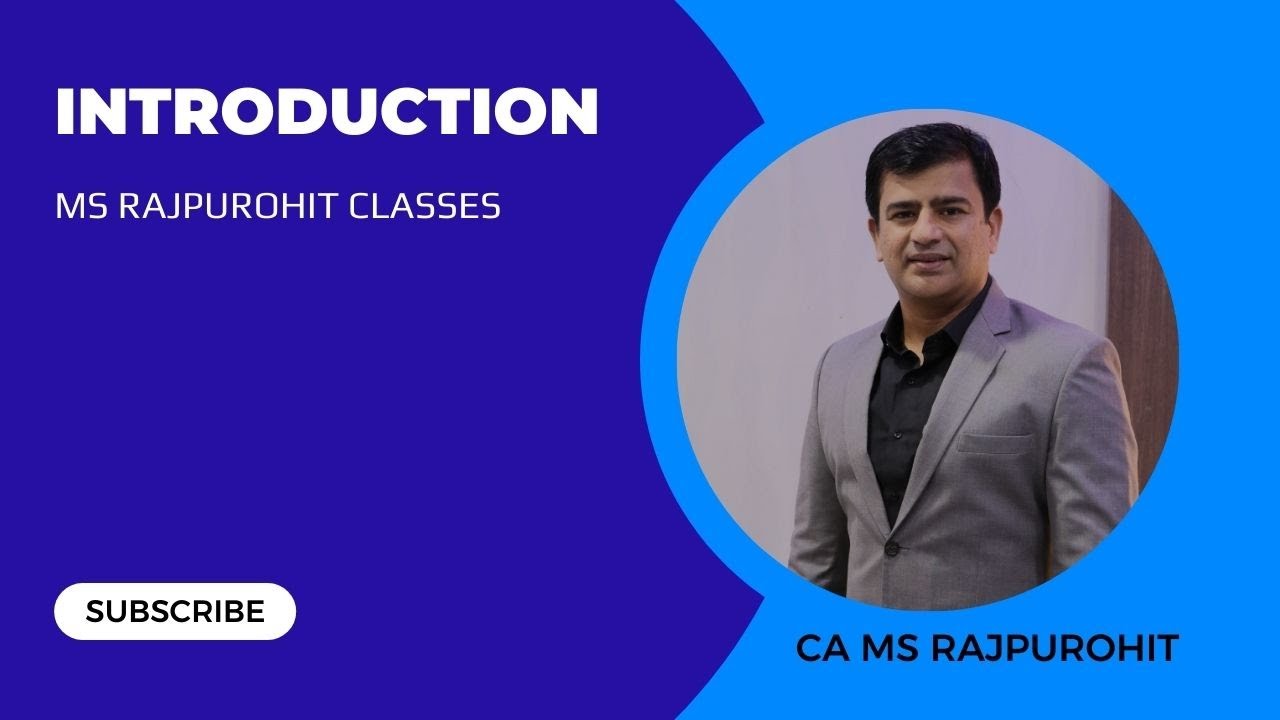 INTRODUCTION

MS RAJPUROHIT CLASSES

SUBSCRIBE

CA MS RAJPUROHIT